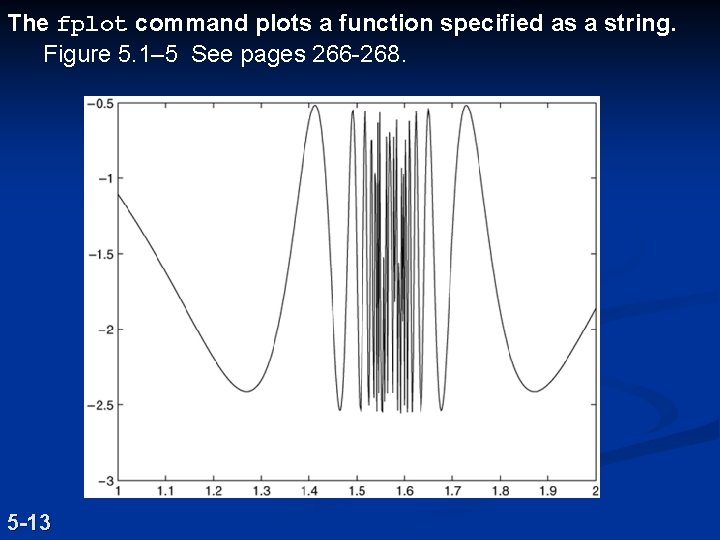 The fplot command plots a function specified as a string.
Figure 5.1–5 See pages 266-268.

−0.5
−1
−1.5
−2
−2.5
−3
1
1.1
1.2
1.3
1.4
1.5
1.6
1.7
1.8
1.9
2

5-13